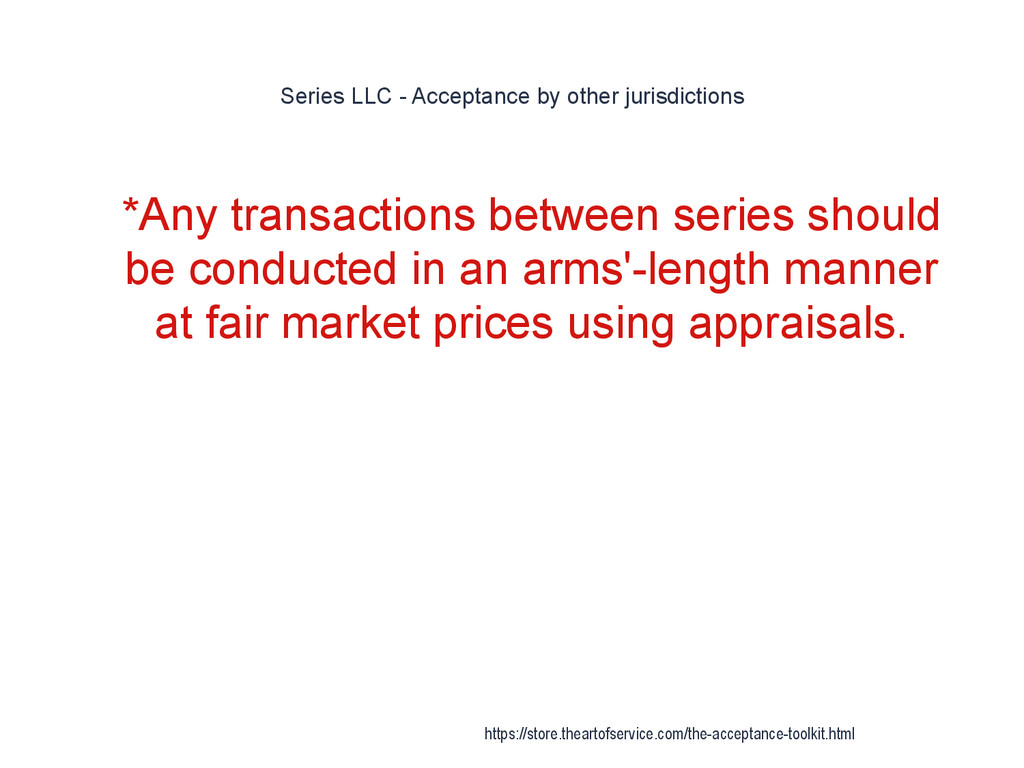 Series LLC - Acceptance by other jurisdictions

*Any transactions between series should be conducted in an arms'-length manner at fair market prices using appraisals.

https://store.theartofservice.com/the-acceptance-toolkit.html